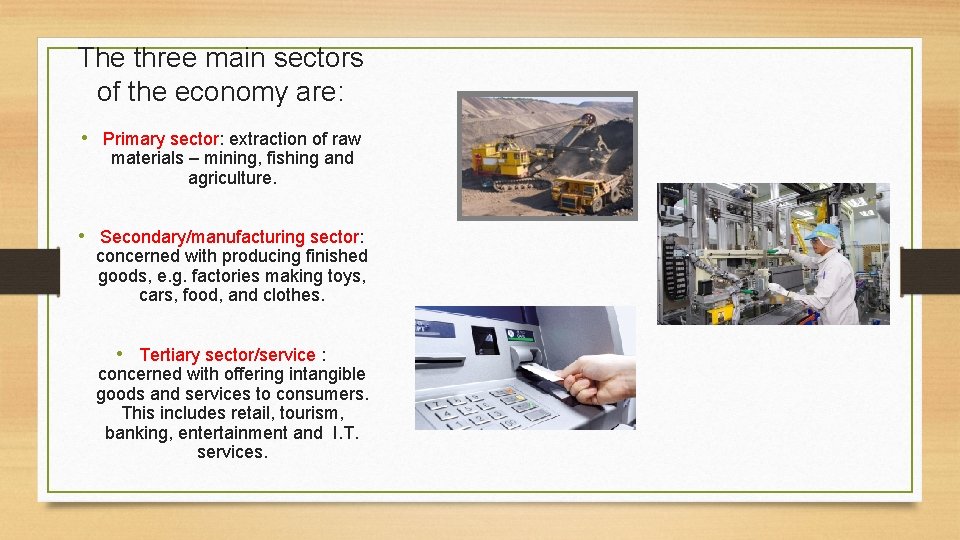 The three main sectors of the economy are:

• Primary sector: extraction of raw materials – mining, fishing and agriculture.

• Secondary/manufacturing sector: concerned with producing finished goods, e.g. factories making toys, cars, food, and clothes.

• Tertiary sector/service : concerned with offering intangible goods and services to consumers. This includes retail, tourism, banking, entertainment and I.T. services.